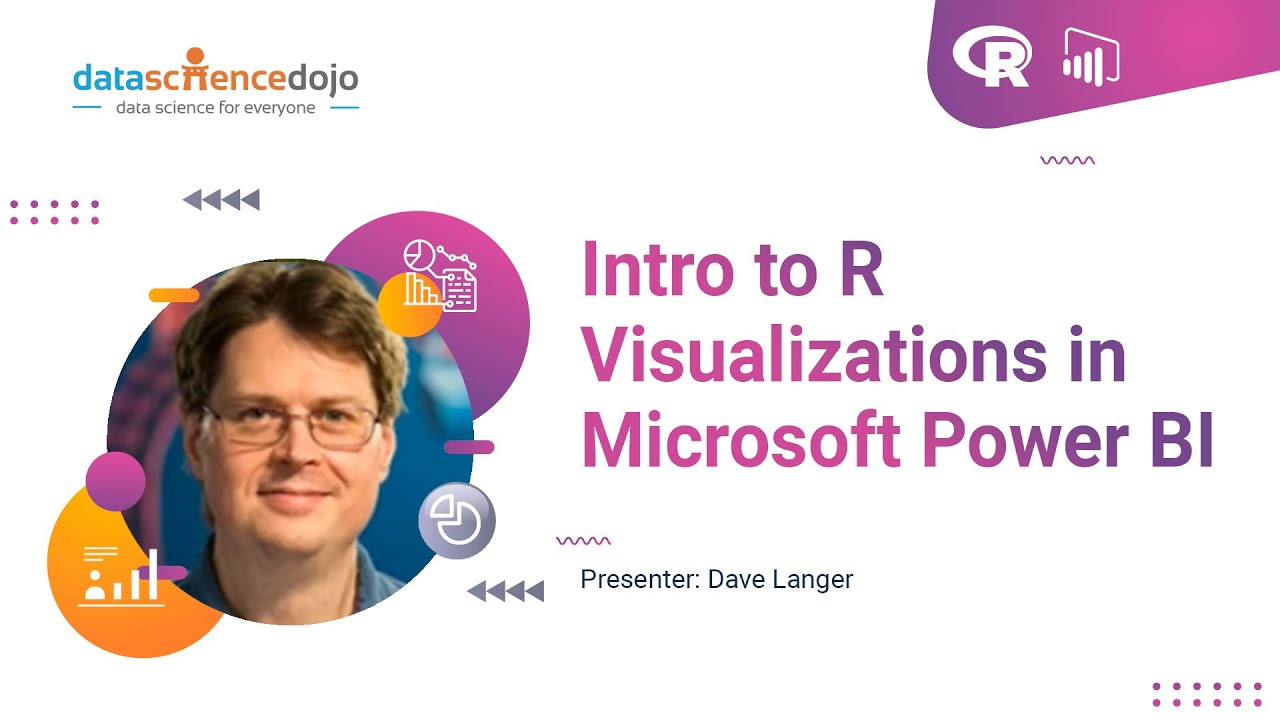 datasciencedojo
data science for everyone

R

Intro to R Visualizations in Microsoft Power BI

Presenter: Dave Langer